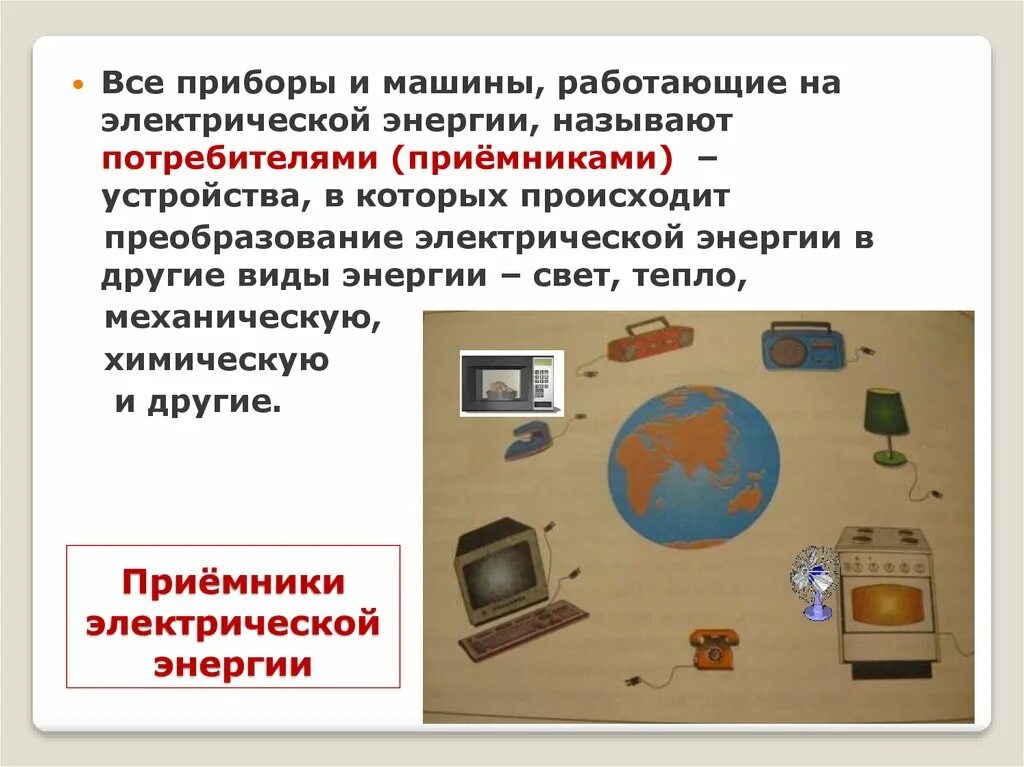 Все приборы и машины, работающие на электрической энергии, называют потребителями (приёмниками) – устройства, в которых происходит преобразование электрической энергии в другие виды энергии – свет, тепло, механическую, химическую и другие.

Приёмники электрической энергии